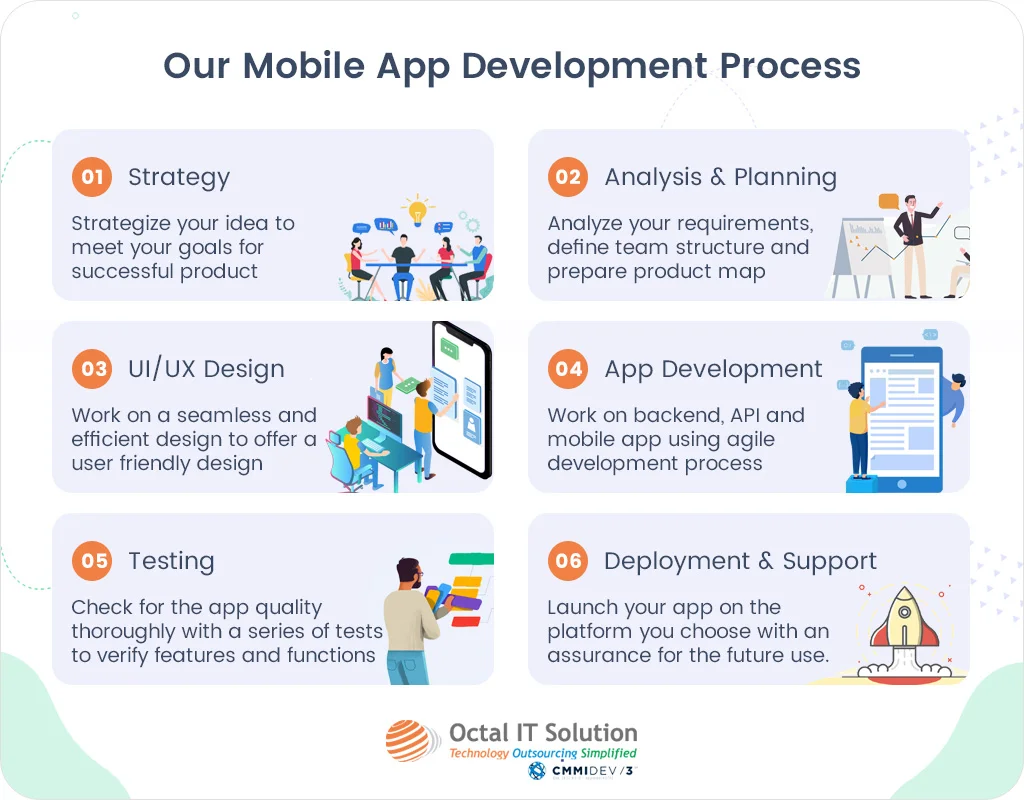 Our Mobile App Development Process

01 Strategy

Strategize your idea to meet your goals for successful product

02 Analysis & Planning

Analyze your requirements, define team structure and prepare product map

03 UI/UX Design

Work on a seamless and efficient design to offer a user friendly design

04 App Development

Work on backend, API and mobile app using agile development process

05 Testing

Check for the app quality thoroughly with a series of tests to verify features and functions

06 Deployment & Support

Launch your app on the platform you choose with an assurance for the future use.

Octal IT Solution
Technology Outsourcing Simplified
CMMIDEV/3